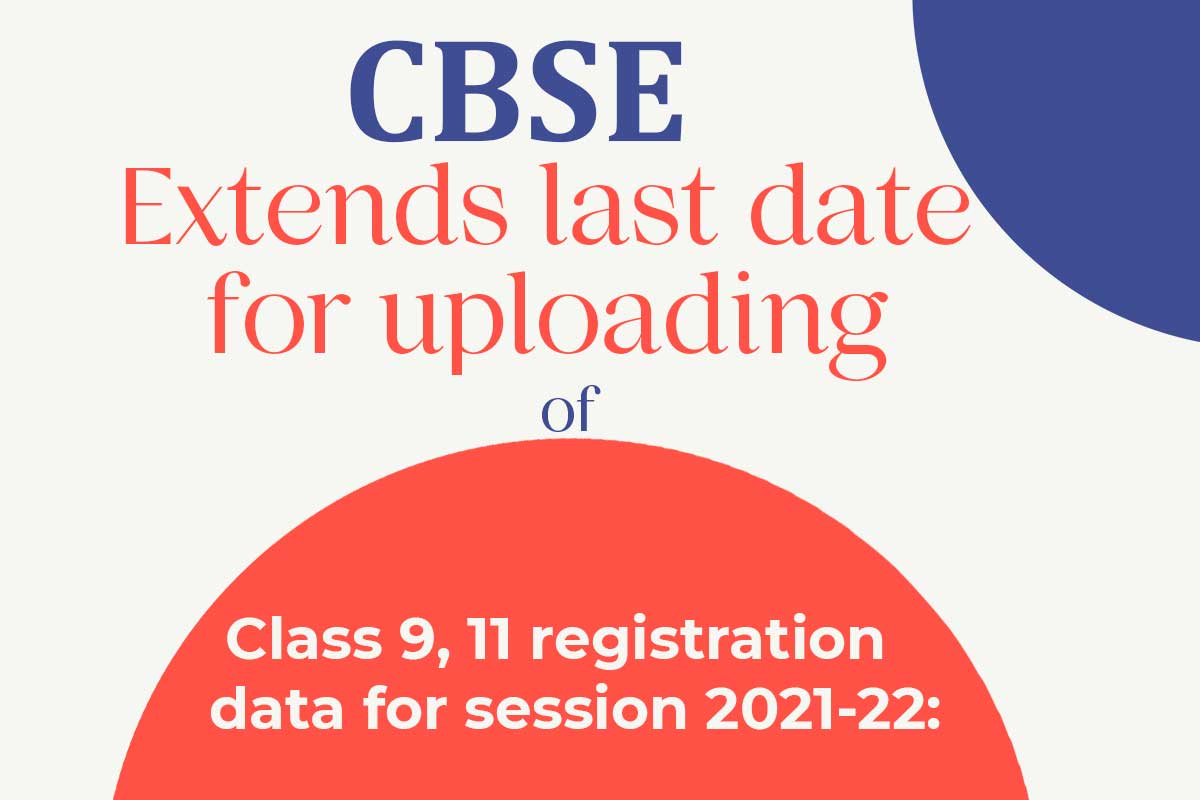 CBSE
Extends last date for uploading
of

Class 9, 11 registration data for session 2021-22: